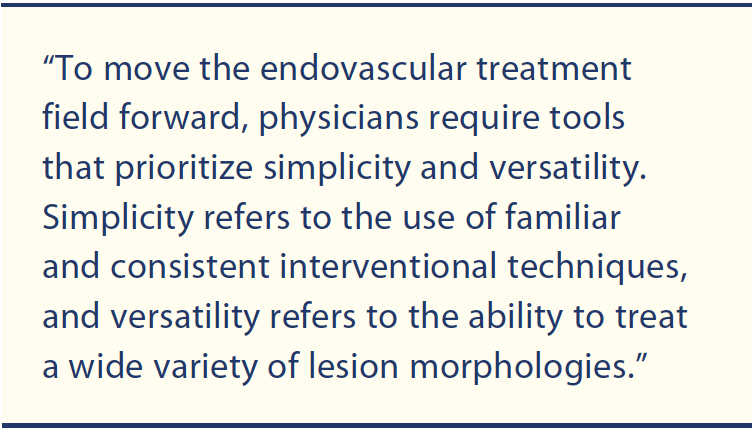 “To move the endovascular treatment field forward, physicians require tools that prioritize simplicity and versatility. Simplicity refers to the use of familiar and consistent interventional techniques, and versatility refers to the ability to treat a wide variety of lesion morphologies.”